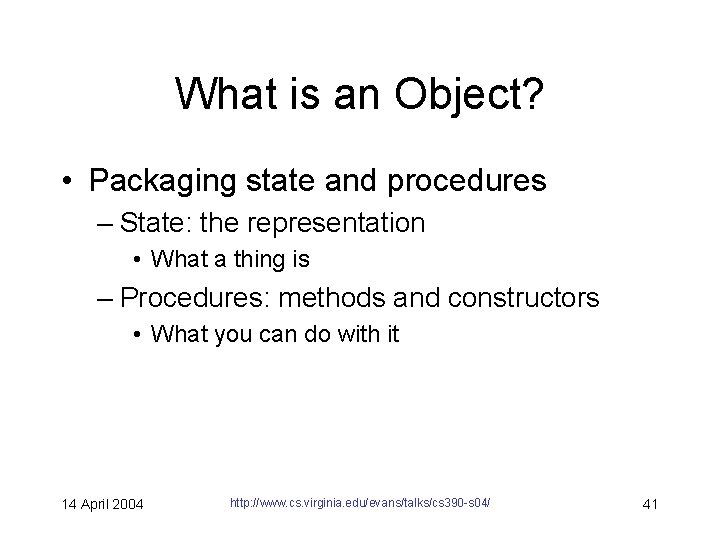 What is an Object?

• Packaging state and procedures
– State: the representation
• What a thing is
– Procedures: methods and constructors
• What you can do with it

14 April 2004

http://www.cs.virginia.edu/evans/talks/cs390-s04/

41